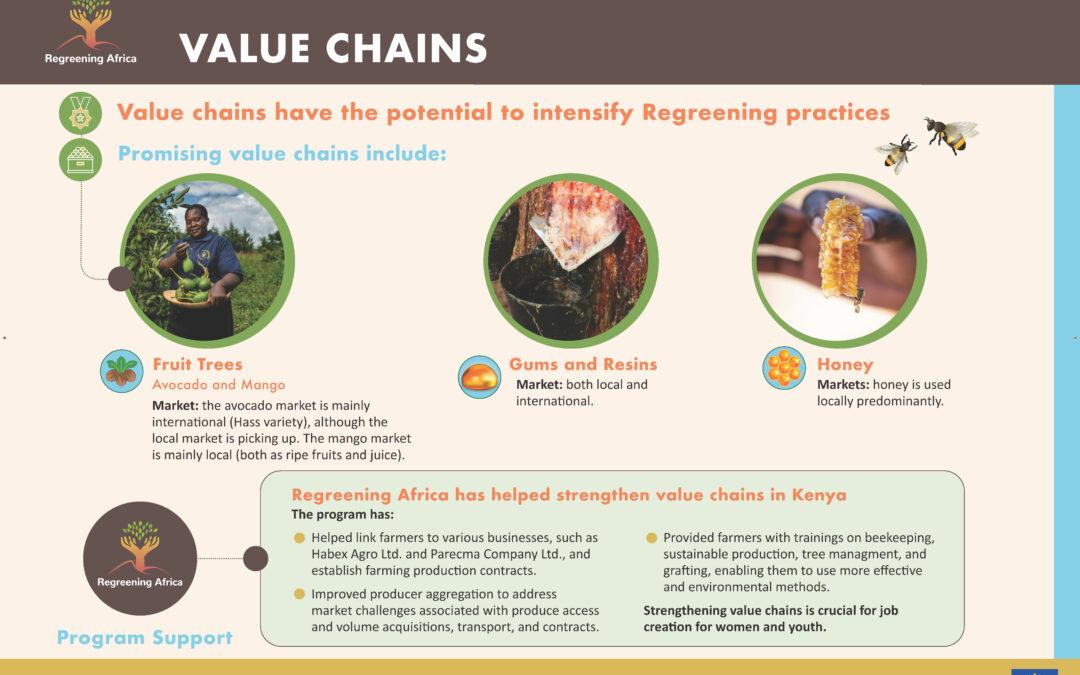 Regreening Africa

VALUE CHAINS

Value chains have the potential to intensify Regreening practices

Promising value chains include:

Fruit Trees
Avocado and Mango
Market: the avocado market is mainly international (Hass variety), although the local market is picking up. The mango market is mainly local (both as ripe fruits and juice).

Gums and Resins
Market: both local and international.

Honey
Markets: honey is used locally predominantly.

Regreening Africa

Program Support

Regreening Africa has helped strengthen value chains in Kenya
The program has:

Helped link farmers to various businesses, such as Habex Agro Ltd. and Parecma Company Ltd., and establish farming production contracts.

Improved producer aggregation to address market challenges associated with produce access and volume acquisitions, transport, and contracts.

Provided farmers with trainings on beekeeping, sustainable production, tree managment, and grafting, enabling them to use more effective and environmental methods.

Strengthening value chains is crucial for job creation for women and youth.